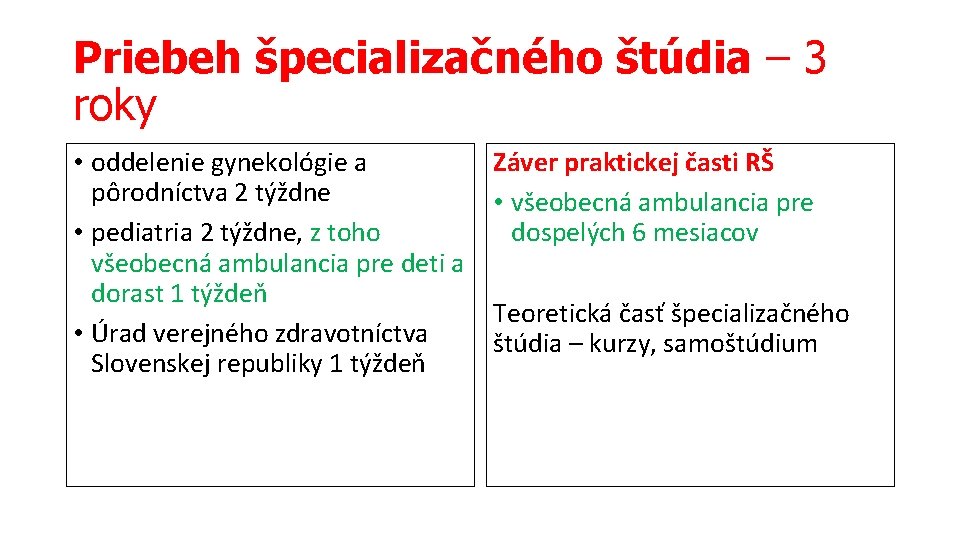 Priebeh špecializačného štúdia – 3 roky

• oddelenie gynekológie a pôrodníctva 2 týždne
• pediatria 2 týždne, z toho všeobecná ambulancia pre deti a dorast 1 týždeň
• Úrad verejného zdravotníctva Slovenskej republiky 1 týždeň

Záver praktickej časti RŠ
• všeobecná ambulancia pre dospelých 6 mesiacov

Teoretická časť špecializačného štúdia – kurzy, samoštúdium